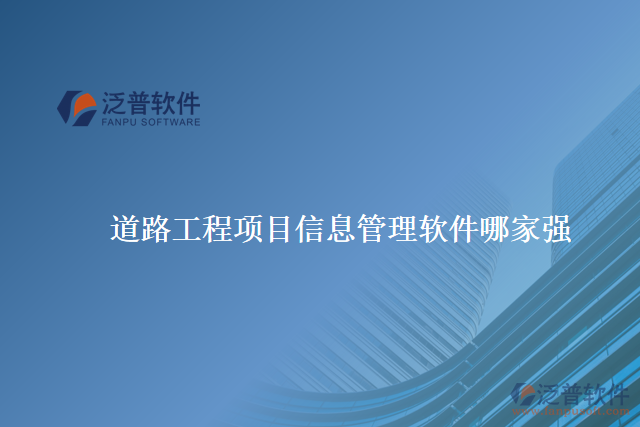 泛普软件
FANPU SOFTWARE

道路工程项目信息管理软件哪家强

泛普软件
www.fanpusoft.com